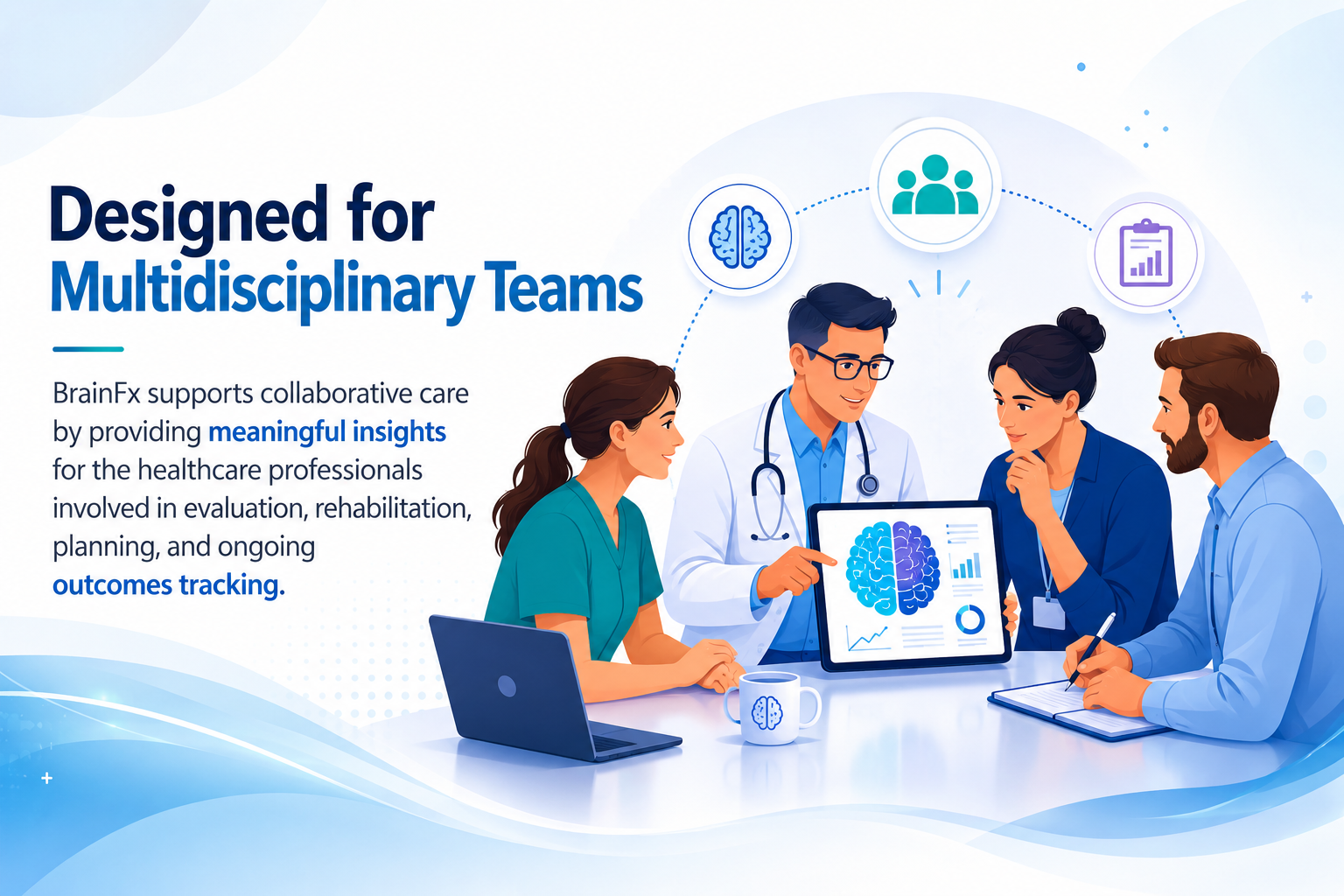 Designed for Multidisciplinary Teams

BrainFx supports collaborative care by providing meaningful insights for the healthcare professionals involved in evaluation, rehabilitation, planning, and ongoing outcomes tracking.